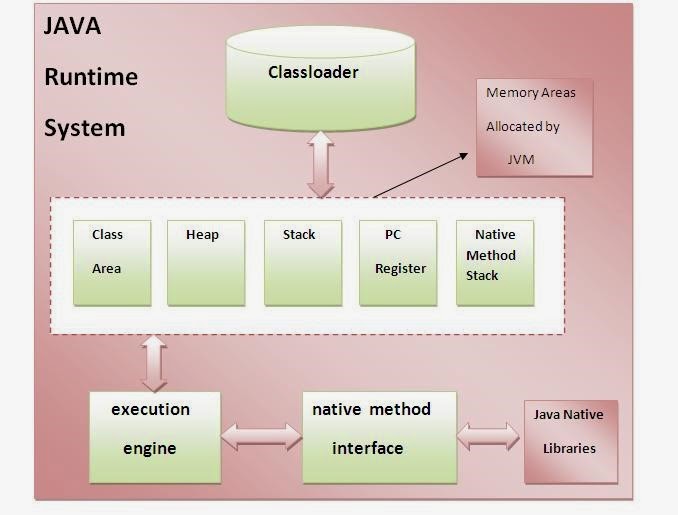 JAVA
Runtime
System

Classloader

Memory Areas
Allocated by
JVM

Class
Area

Heap

Stack

PC
Register

Native
Method
Stack

execution
engine

native method
interface

Java Native
Libraries